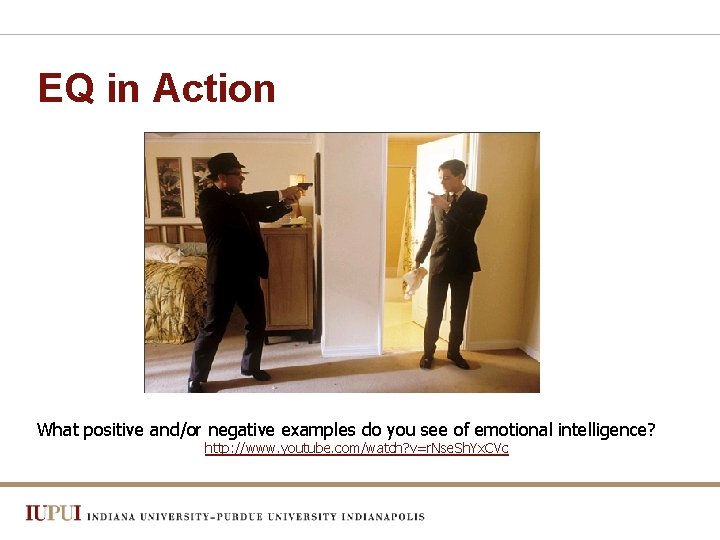 EQ in Action

What positive and/or negative examples do you see of emotional intelligence?
http://www.youtube.com/watch?v=rNseShYxCVc

IUPUI INDIANA UNIVERSITY-PURDUE UNIVERSITY INDIANAPOLIS